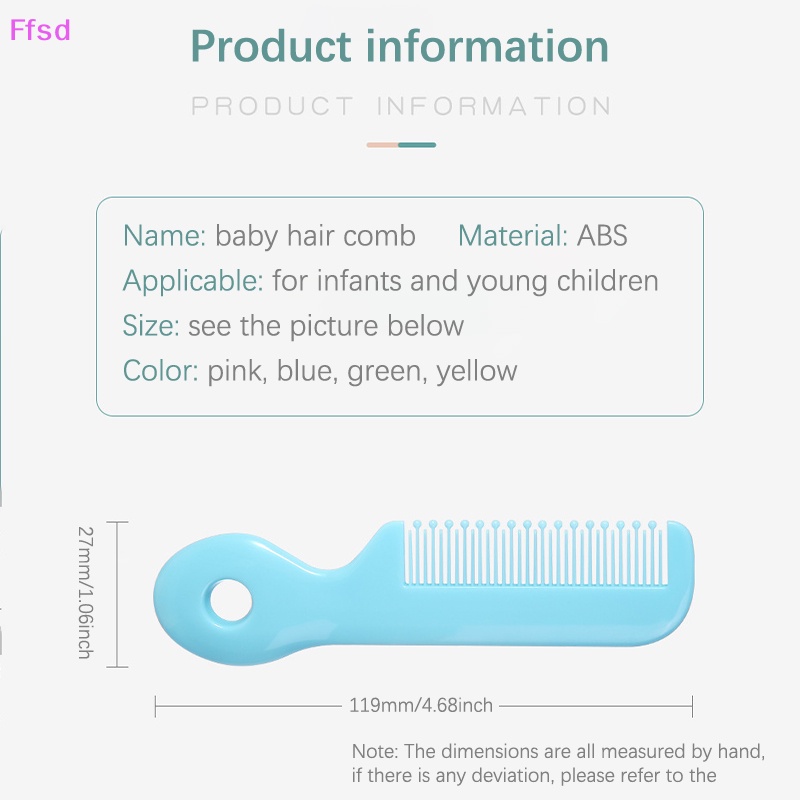 Ffsd

Product information

PRODUCT INFORMATION

Name: baby hair comb Material: ABS
Applicable: for infants and young children
Size: see the picture below
Color: pink, blue, green, yellow

27mm/1.06inch

119mm/4.68inch

Note: The dimensions are all measured by hand, if there is any deviation, please refer to the